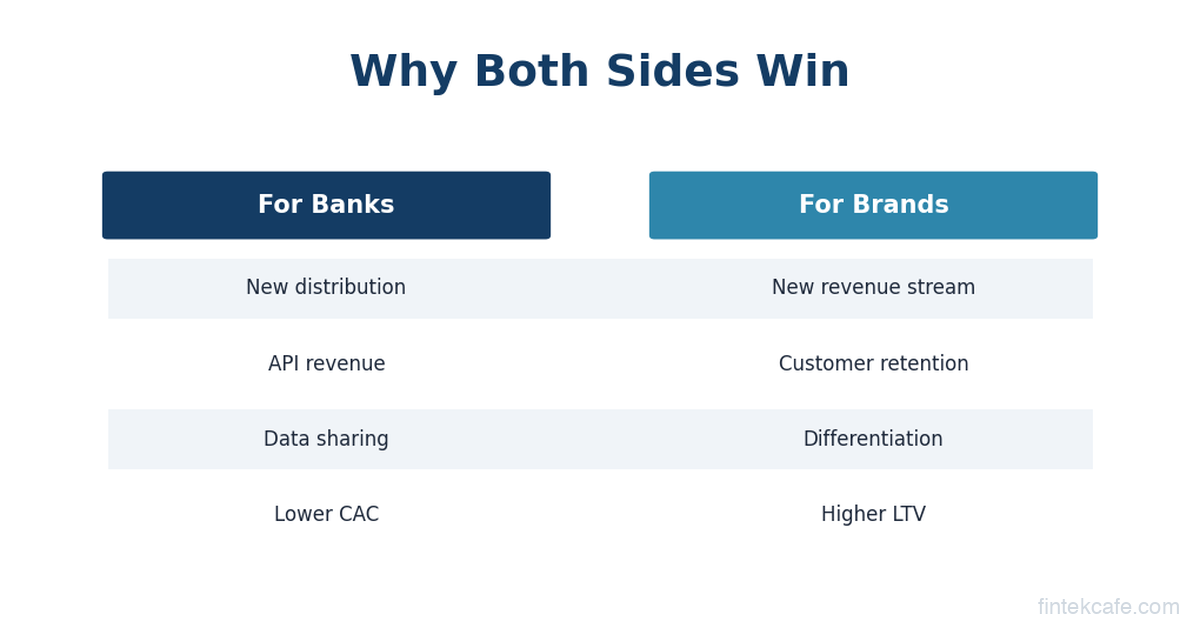 Why Both Sides Win

| For Banks | For Brands |
|---|---|
| New distribution | New revenue stream |
| API revenue | Customer retention |
| Data sharing | Differentiation |
| Lower CAC | Higher LTV |

fintekcafe.com